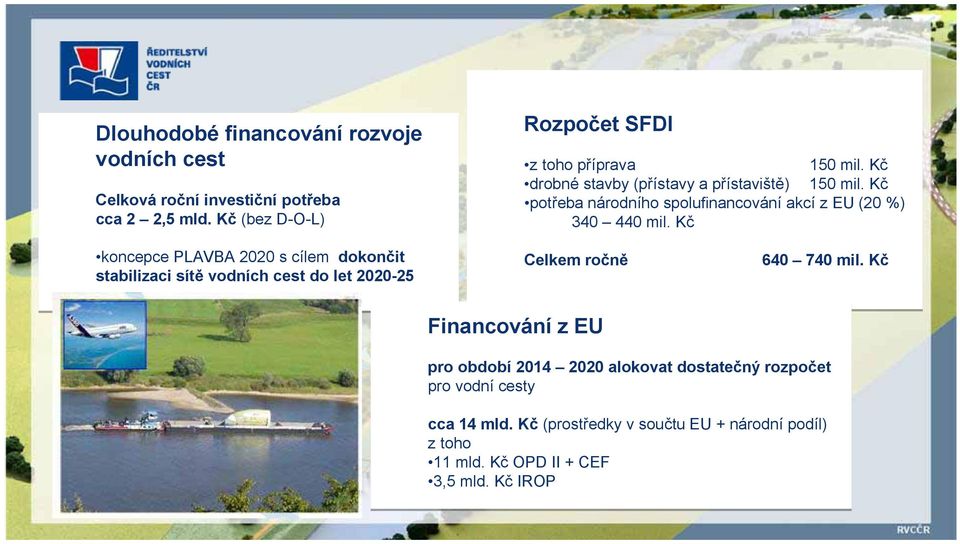 ŘEDITELSTVÍ VODNÍCH CEST ČR

Dlouhodobé financování rozvoje vodních cest

Celková roční investiční potřeba cca 2 – 2,5 mld. Kč (bez D-O-L)

•koncepce PLAVBA 2020 s cílem dokončit stabilizaci sítě vodních cest do let 2020-25

Rozpočet SFDI

•z toho příprava 150 mil. Kč
•drobné stavby (přístavy a přístaviště) 150 mil. Kč
•potřeba národního spolufinancování akcí z EU (20 %) 340 – 440 mil. Kč

Celkem ročně 640 – 740 mil. Kč

Financování z EU

pro období 2014 – 2020 alokovat dostatečný rozpočet pro vodní cesty

cca 14 mld. Kč (prostředky v součtu EU + národní podíl) z toho
•11 mld. Kč OPD II + CEF
•3,5 mld. Kč IROP

RVCČR